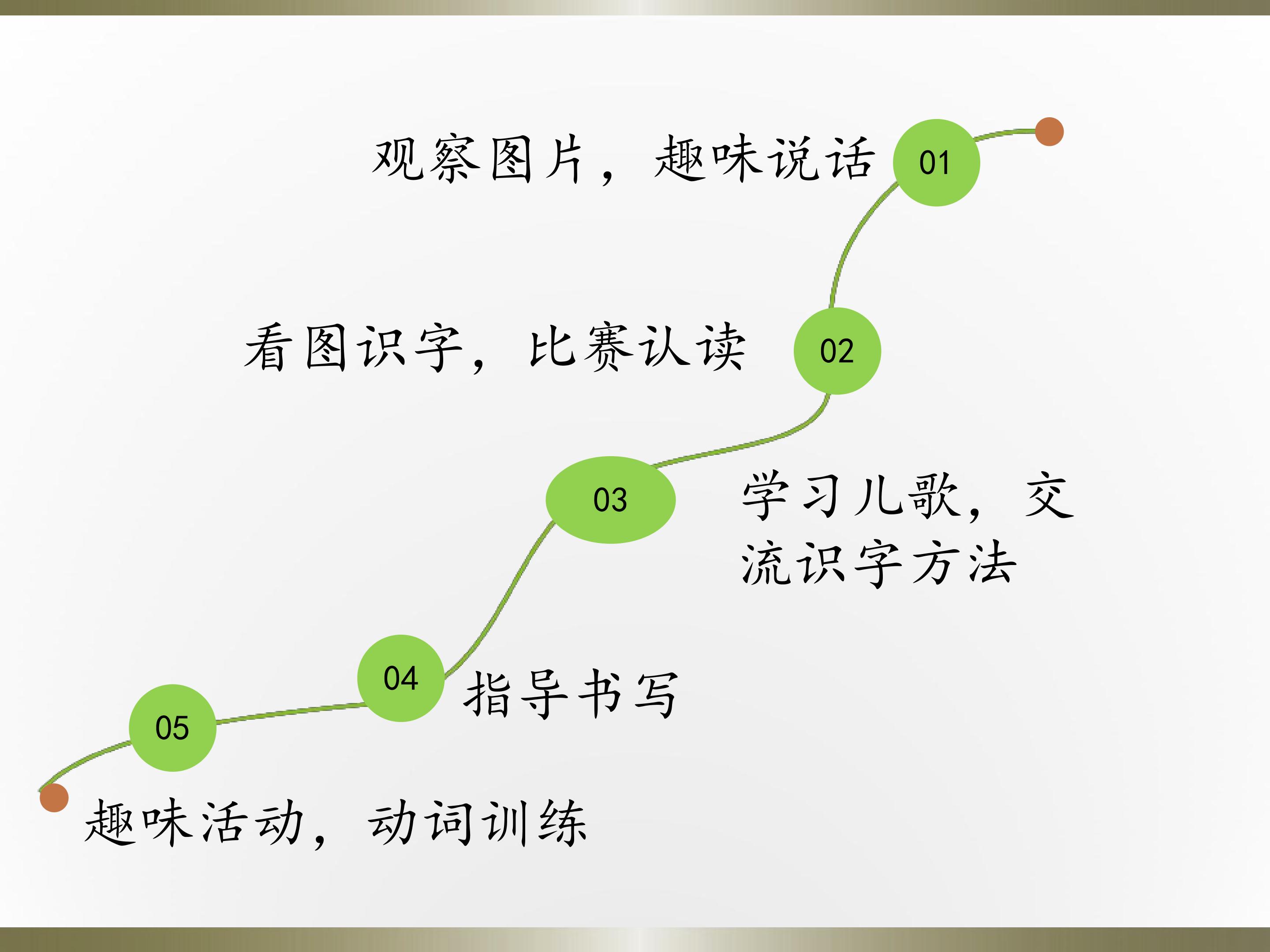 观察图片，趣味说话 01

看图识字，比赛认读 02

03 学习儿歌，交流识字方法

04 指导书写

05

趣味活动，动词训练